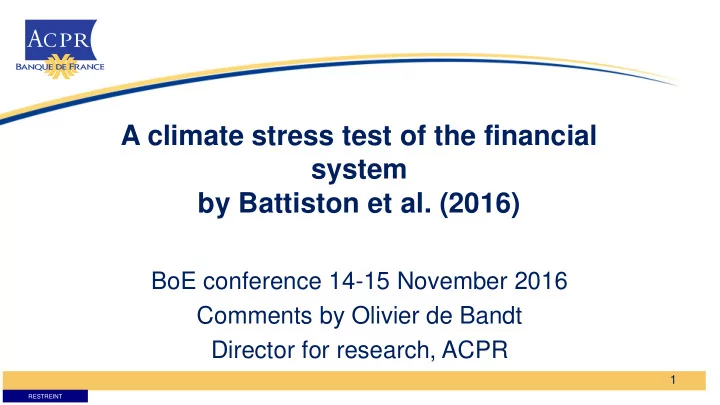 ACPR
BANQUE DE FRANCE

A climate stress test of the financial system
by Battiston et al. (2016)

BoE conference 14-15 November 2016
Comments by Olivier de Bandt
Director for research, ACPR

1

RESTREINT